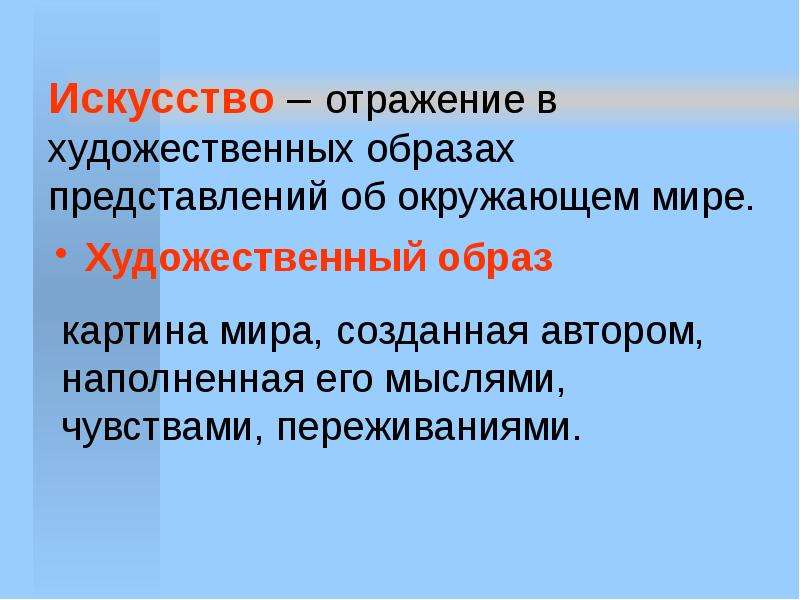 Искусство – отражение в художественных образах представлений об окружающем мире.

• Художественный образ

картина мира, созданная автором, наполненная его мыслями, чувствами, переживаниями.